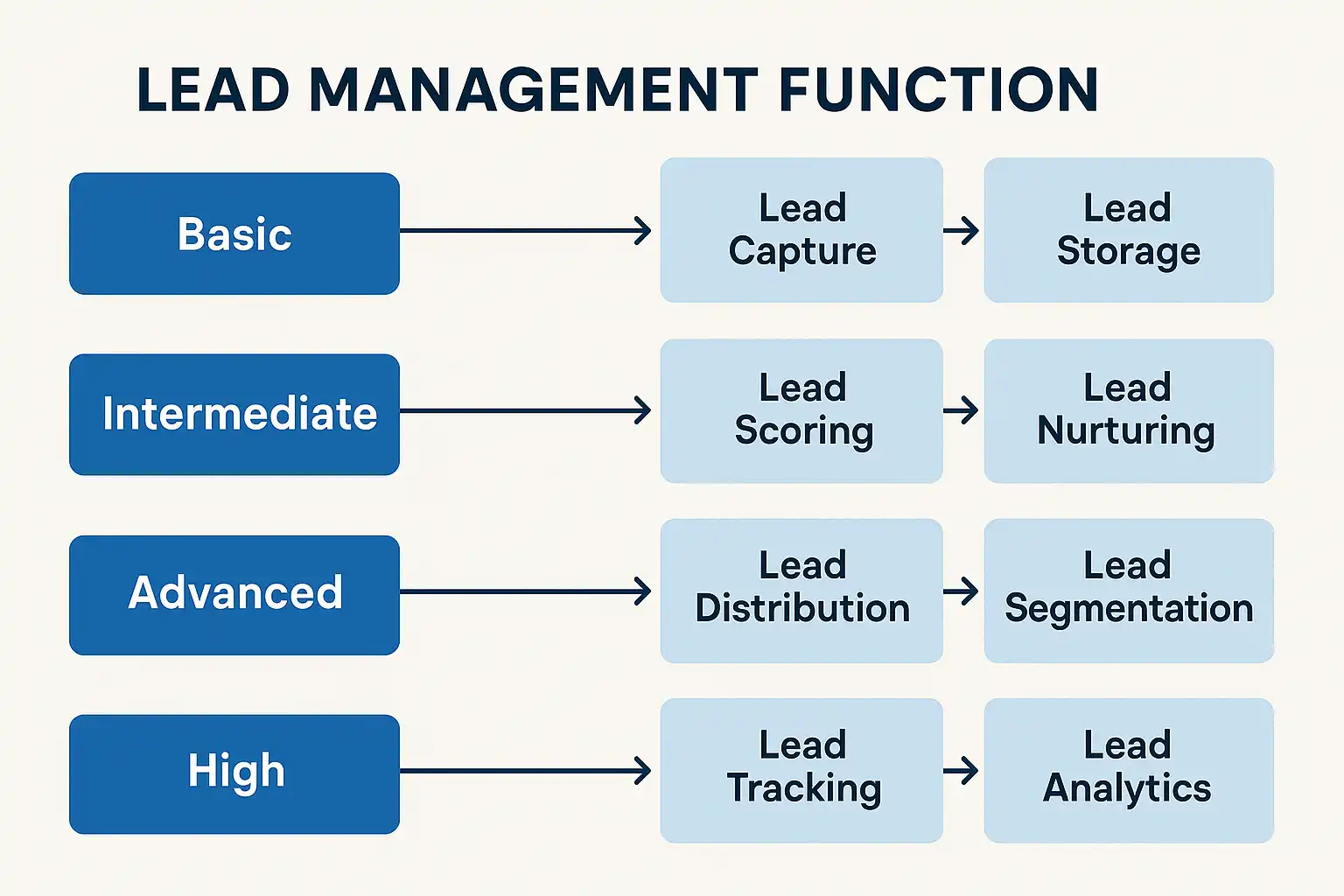 LEAD MANAGEMENT FUNCTION

Basic

Lead Capture

Lead Storage

Intermediate

Lead Scoring

Lead Nurturing

Advanced

Lead Distribution

Lead Segmentation

High

Lead Tracking

Lead Analytics